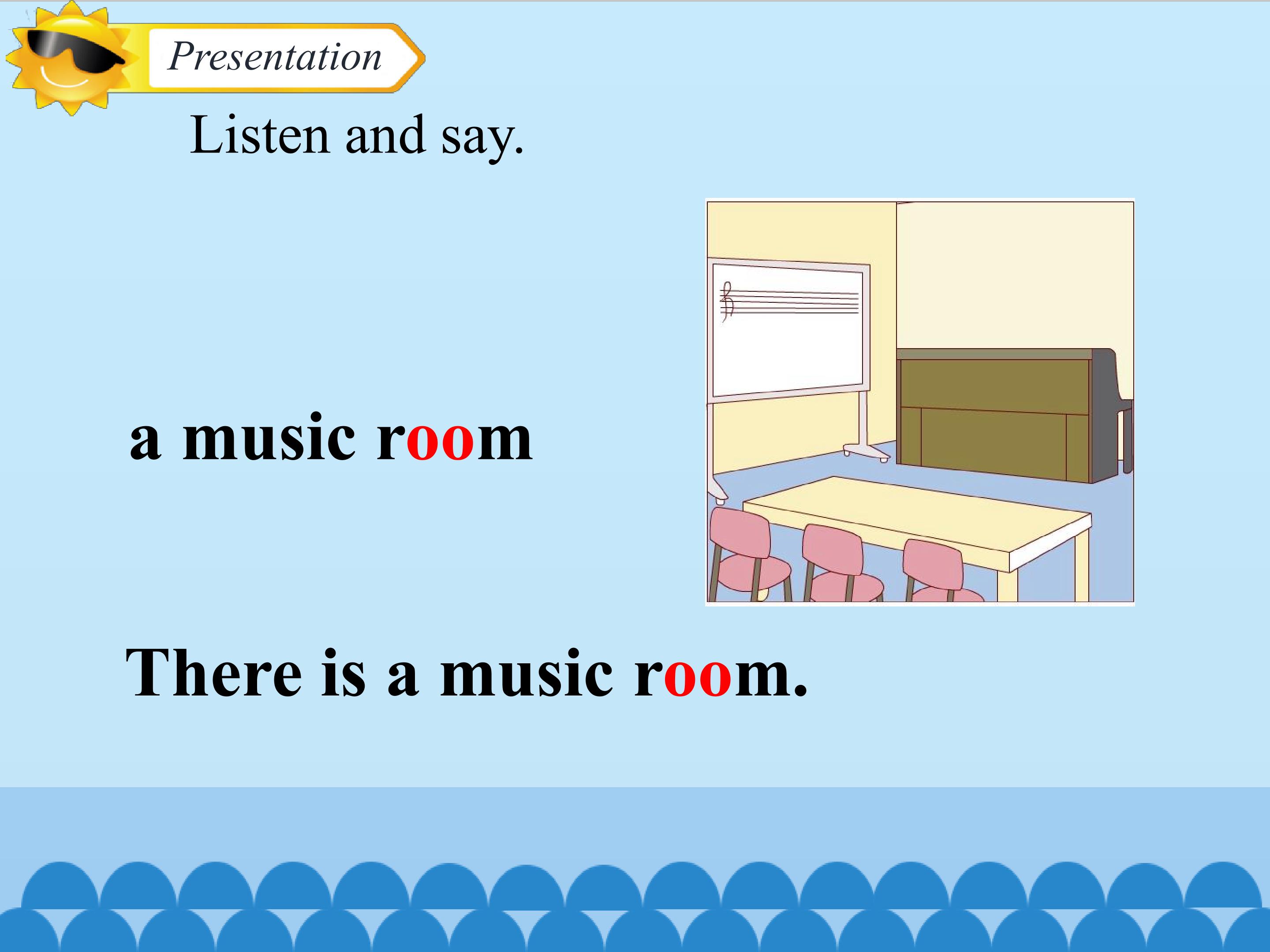 Presentation

Listen and say.

a music room

There is a music room.